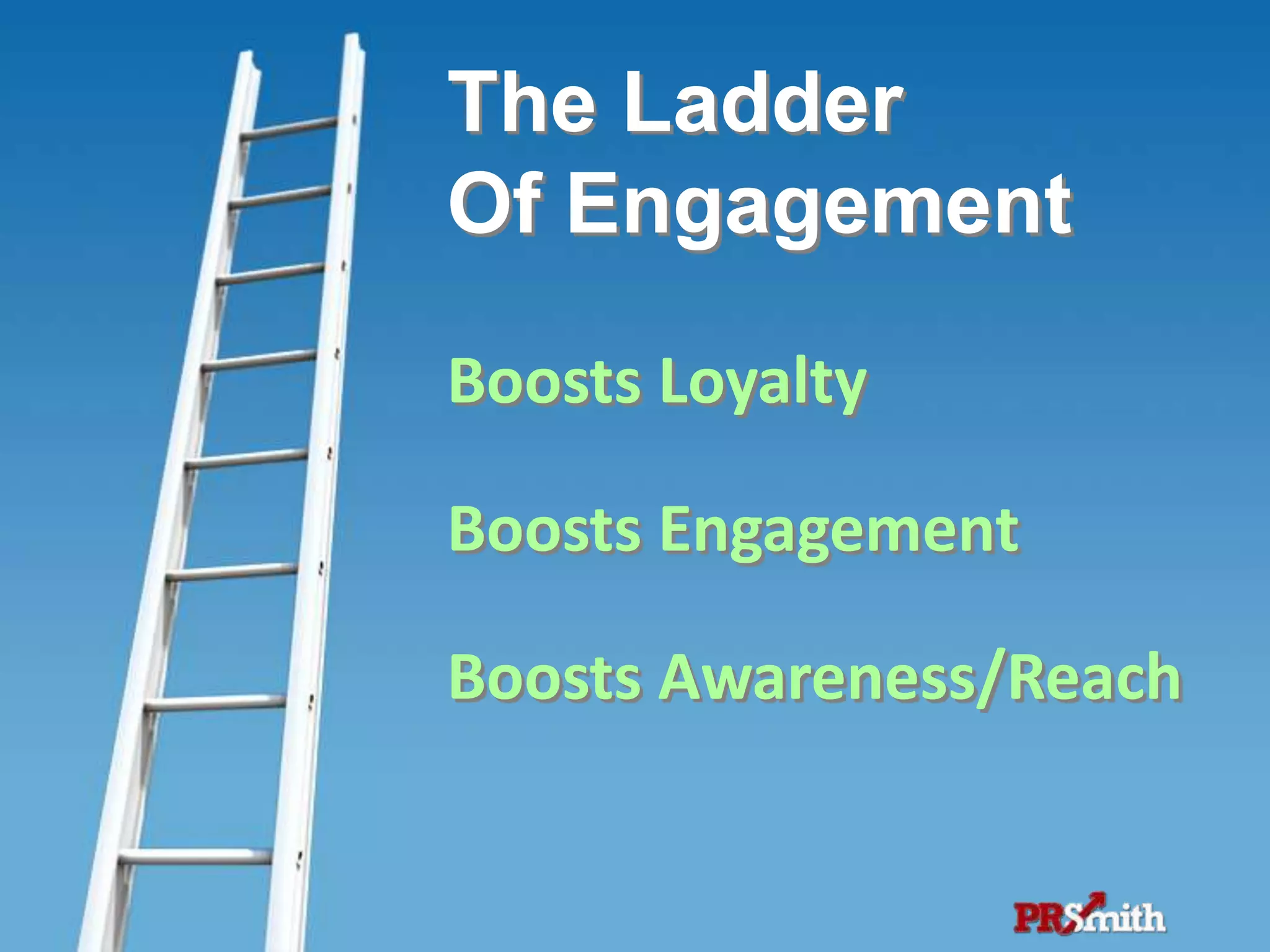 The Ladder
Of Engagement

Boosts Loyalty

Boosts Engagement

Boosts Awareness/Reach

PRSmith